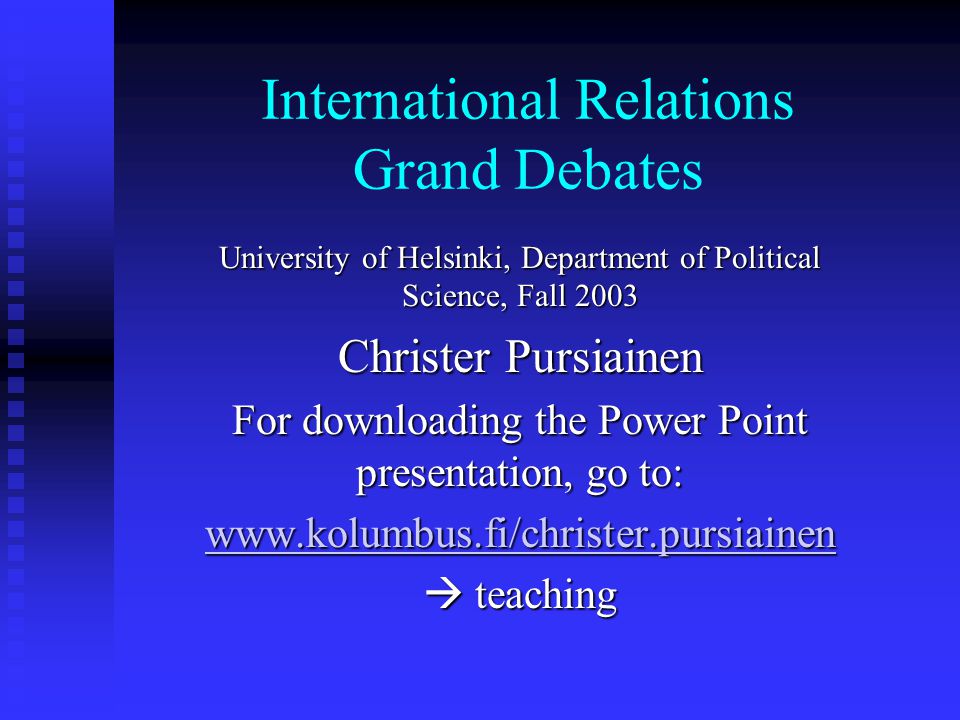 International Relations
Grand Debates

University of Helsinki, Department of Political Science, Fall 2003

Christer Pursiainen

For downloading the Power Point presentation, go to:

www.kolumbus.fi/christer.pursiainen

→ teaching